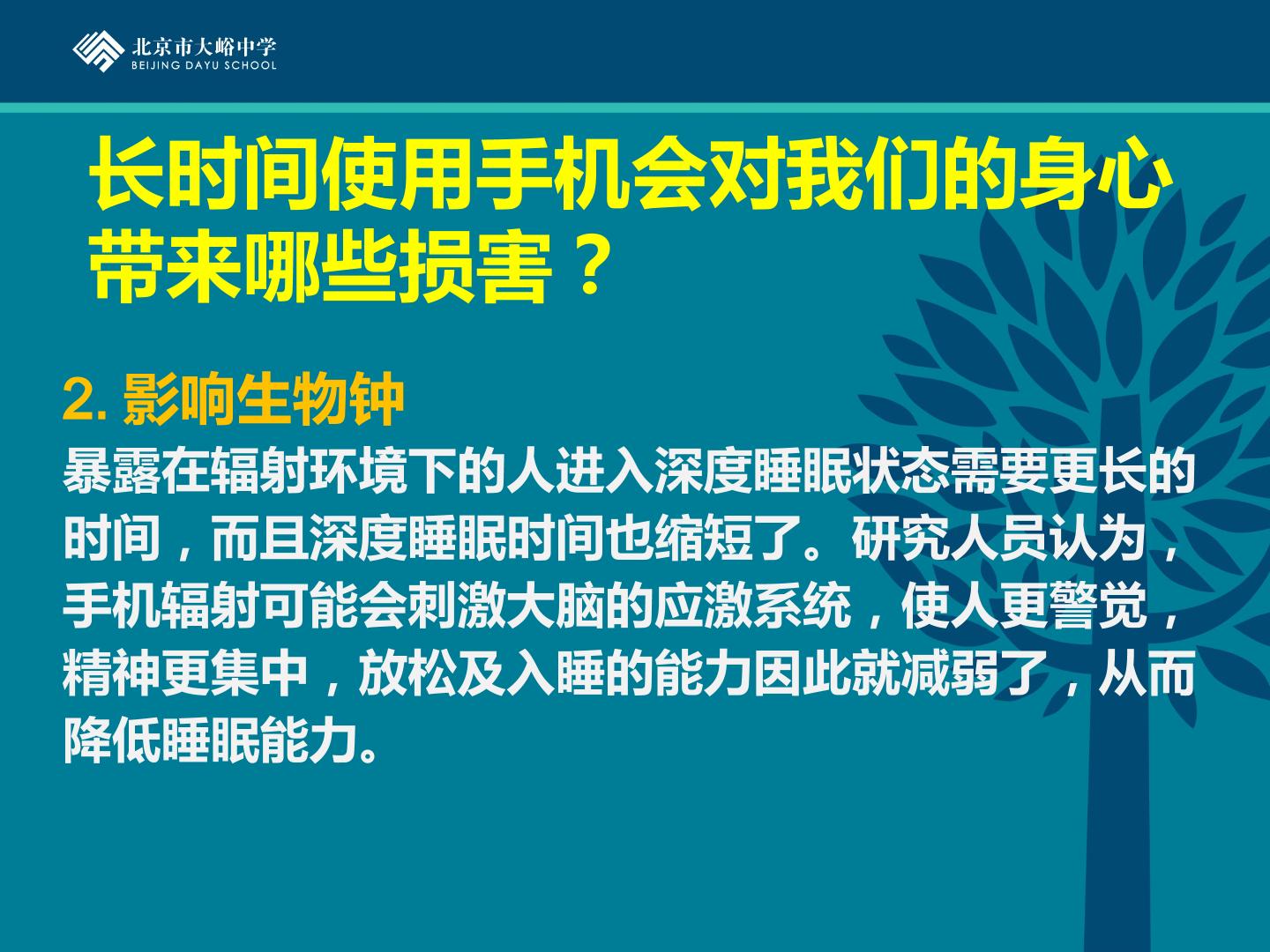 北京市大峪中学
BEIJING DAYU SCHOOL

长时间使用手机会对我们的身心带来哪些损害？

2. 影响生物钟

暴露在辐射环境下的人进入深度睡眠状态需要更长的时间，而且深度睡眠时间也缩短了。研究人员认为，手机辐射可能会刺激大脑的应激系统，使人更警觉，精神更集中，放松及入睡的能力因此就减弱了，从而降低睡眠能力。